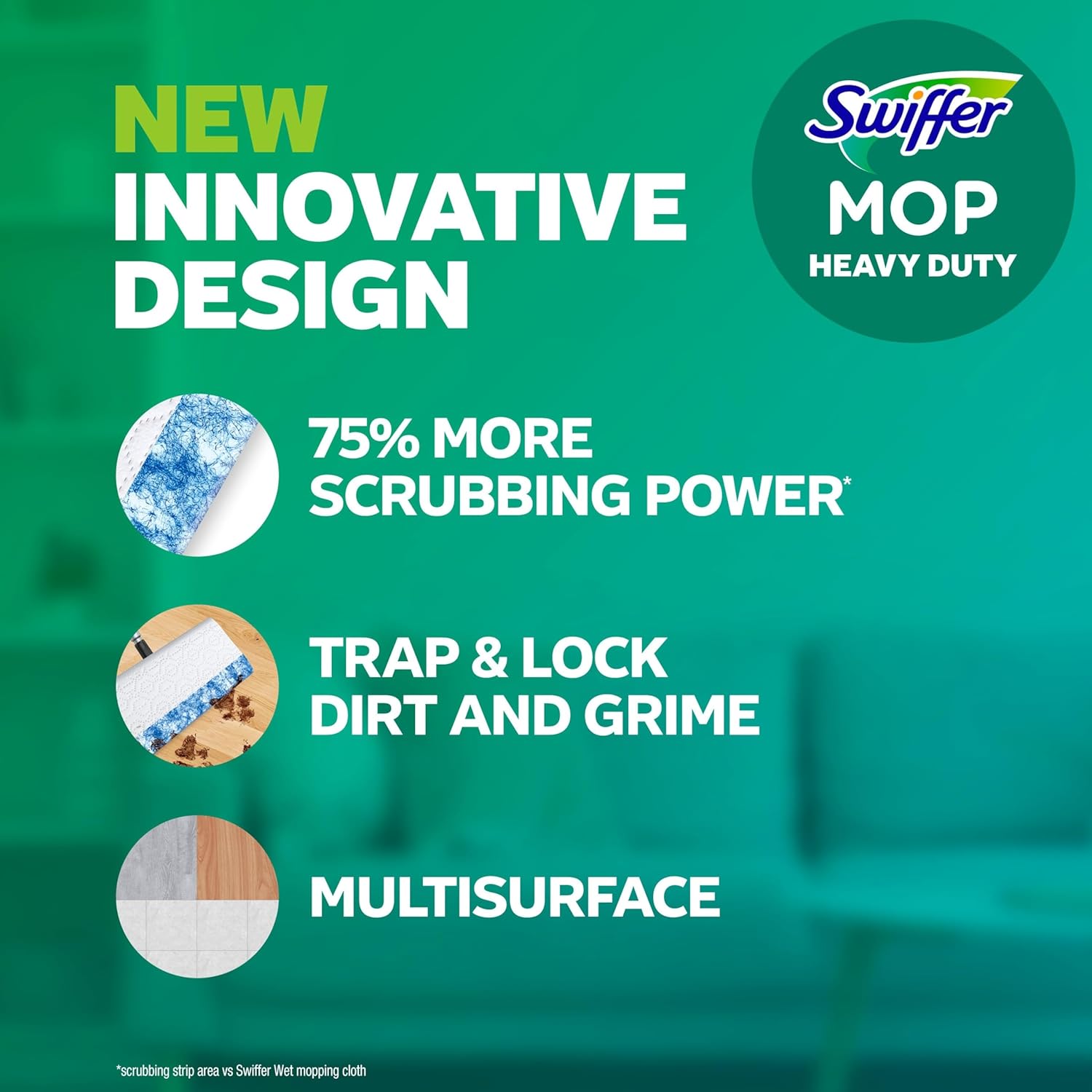 NEW
INNOVATIVE
DESIGN

Swiffer
MOP
HEAVY DUTY

75% MORE
SCRUBBING POWER*

TRAP & LOCK
DIRT AND GRIME

MULTISURFACE

*scrubbing strip area vs Swiffer Wet mopping cloth